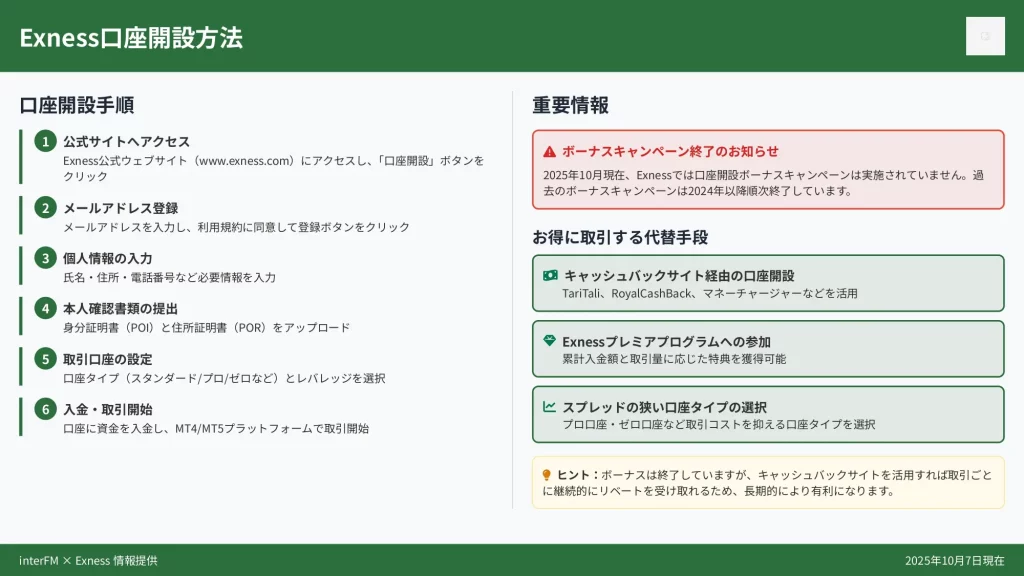 Exness口座開設方法

口座開設手順

1 公式サイトへアクセス
Exness公式ウェブサイト（www.exness.com）にアクセスし、「口座開設」ボタンをクリック

2 メールアドレス登録
メールアドレスを入力し、利用規約に同意して登録ボタンをクリック

3 個人情報の入力
氏名・住所・電話番号など必要情報を入力

4 本人確認書類の提出
身分証明書（POI）と住所証明書（POR）をアップロード

5 取引口座の設定
口座タイプ（スタンダード/プロ/ゼロなど）とレバレッジを選択

6 入金・取引開始
口座に資金を入金し、MT4/MT5プラットフォームで取引開始

重要情報

ボーナスキャンペーン終了のお知らせ
2025年10月現在、Exnessでは口座開設ボーナスキャンペーンは実施されていません。過去のボーナスキャンペーンは2024年以降順次終了しています。

お得に取引する代替手段

キャッシュバックサイト経由の口座開設
TariTali、RoyalCashBack、マネーチャージャーなどを活用

Exnessプレミアプログラムへの参加
累計入金額と取引量に応じた特典を獲得可能

スプレッドの狭い口座タイプの選択
プロ口座・ゼロ口座など取引コストを抑える口座タイプを選択

ヒント：ボーナスは終了していますが、キャッシュバックサイトを活用すれば取引ごとに継続的にリベートを受け取れるため、長期的により有利になります。

interFM × Exness 情報提供
2025年10月7日現在